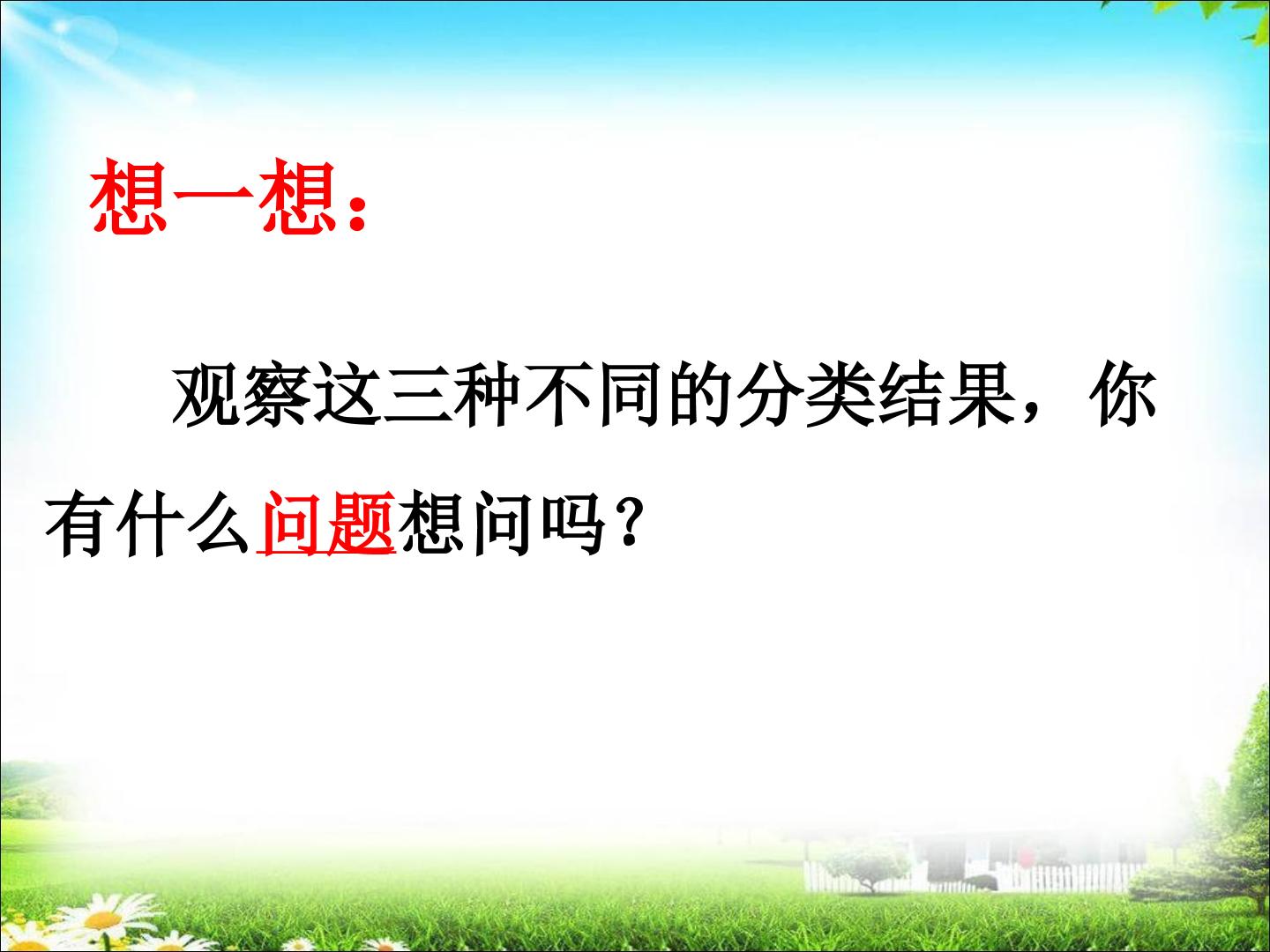 想一想：

观察这三种不同的分类结果，你有什么问题想问吗？